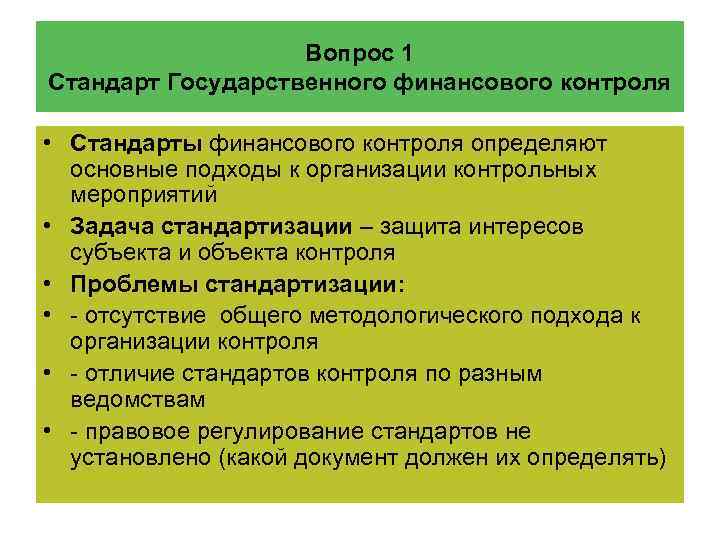 Вопрос 1
Стандарт Государственного финансового контроля

• Стандарты финансового контроля определяют основные подходы к организации контрольных мероприятий
• Задача стандартизации – защита интересов субъекта и объекта контроля
• Проблемы стандартизации:
• - отсутствие общего методологического подхода к организации контроля
• - отличие стандартов контроля по разным ведомствам
• - правовое регулирование стандартов не установлено (какой документ должен их определять)